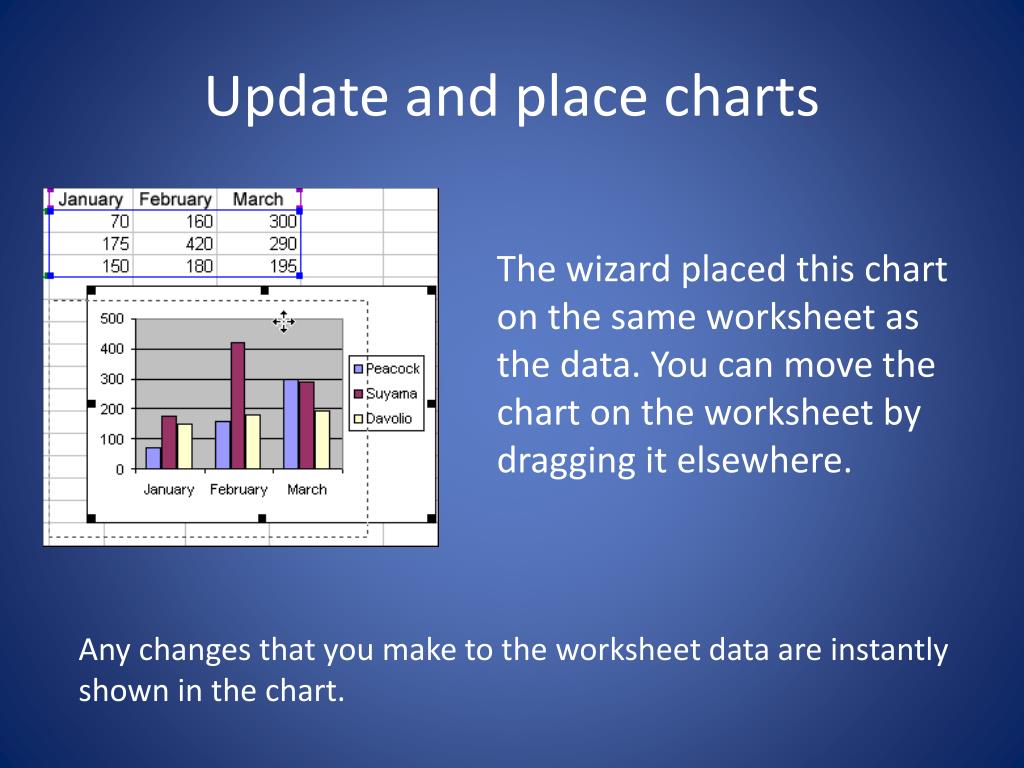 Update and place charts

| January | February | March |
|---|---|---|
| 70 | 160 | 300 |
| 175 | 420 | 290 |
| 150 | 180 | 195 |

500
400
300
200
100
0
January February March
Peacock
Suyama
Davolio

The wizard placed this chart on the same worksheet as the data. You can move the chart on the worksheet by dragging it elsewhere.

Any changes that you make to the worksheet data are instantly shown in the chart.